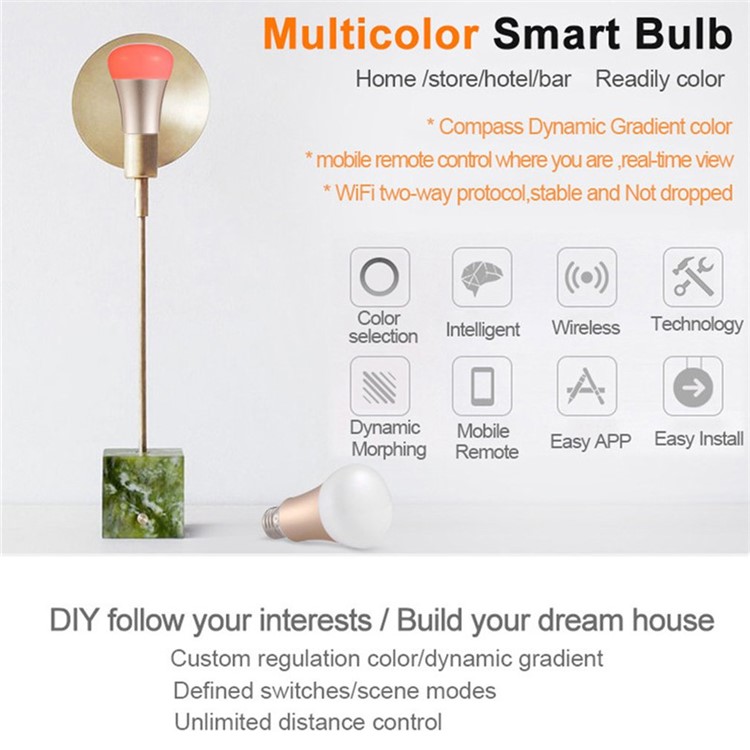 Multicolor Smart Bulb

Home /store/hotel/bar Readily color

* Compass Dynamic Gradient color
* mobile remote control where you are ,real-time view
* WiFi two-way protocol,stable and Not dropped

Color selection

Intelligent

Wireless

Technology

Dynamic Morphing

Mobile Remote

Easy APP

Easy Install

DIY follow your interests / Build your dream house

Custom regulation color/dynamic gradient
Defined switches/scene modes
Unlimited distance control